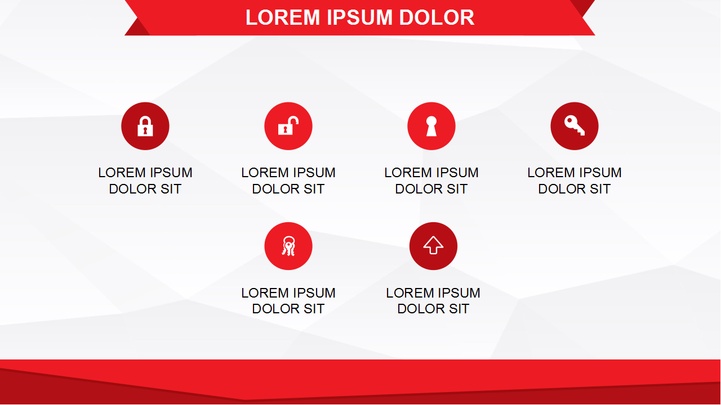 LOREM IPSUM DOLOR

LOREM IPSUM DOLOR SIT

LOREM IPSUM DOLOR SIT

LOREM IPSUM DOLOR SIT

LOREM IPSUM DOLOR SIT

LOREM IPSUM DOLOR SIT

LOREM IPSUM DOLOR SIT